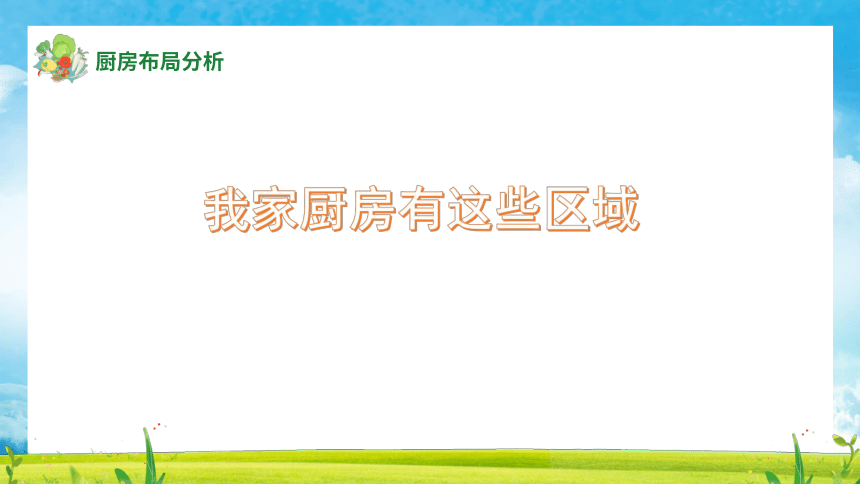 厨房布局分析

我家厨房有这些区域